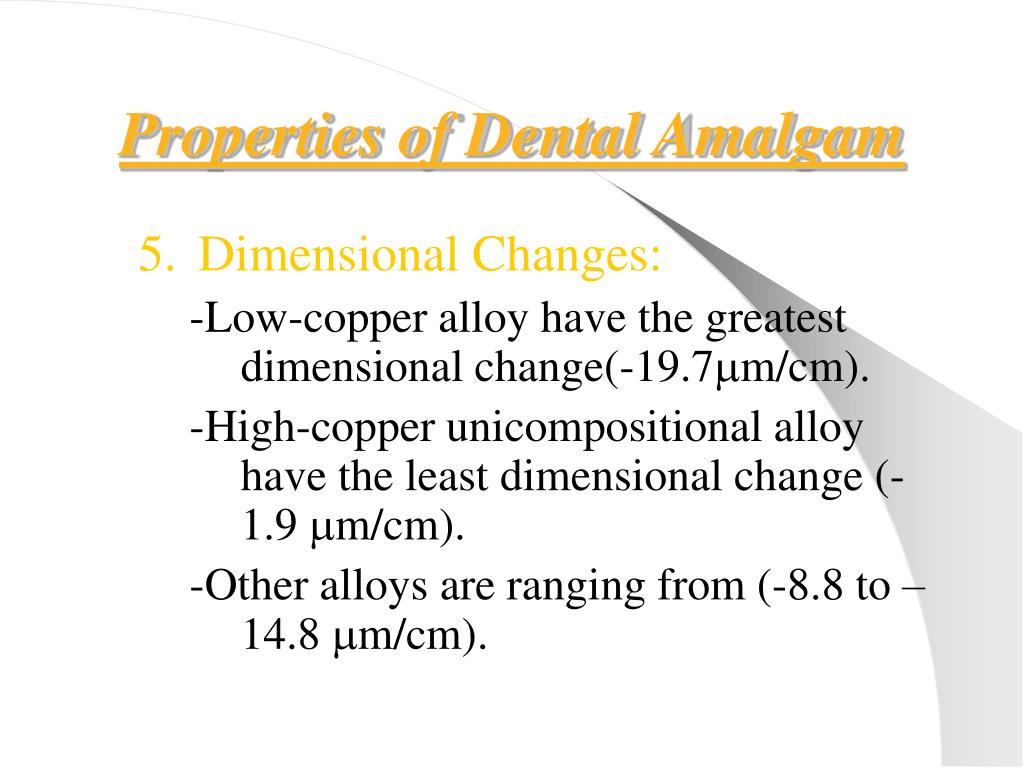 Properties of Dental Amalgam

5. Dimensional Changes:

-Low-copper alloy have the greatest dimensional change(-19.7μm/cm).

-High-copper unicompositional alloy have the least dimensional change (-1.9 μm/cm).

-Other alloys are ranging from (-8.8 to –14.8 μm/cm).